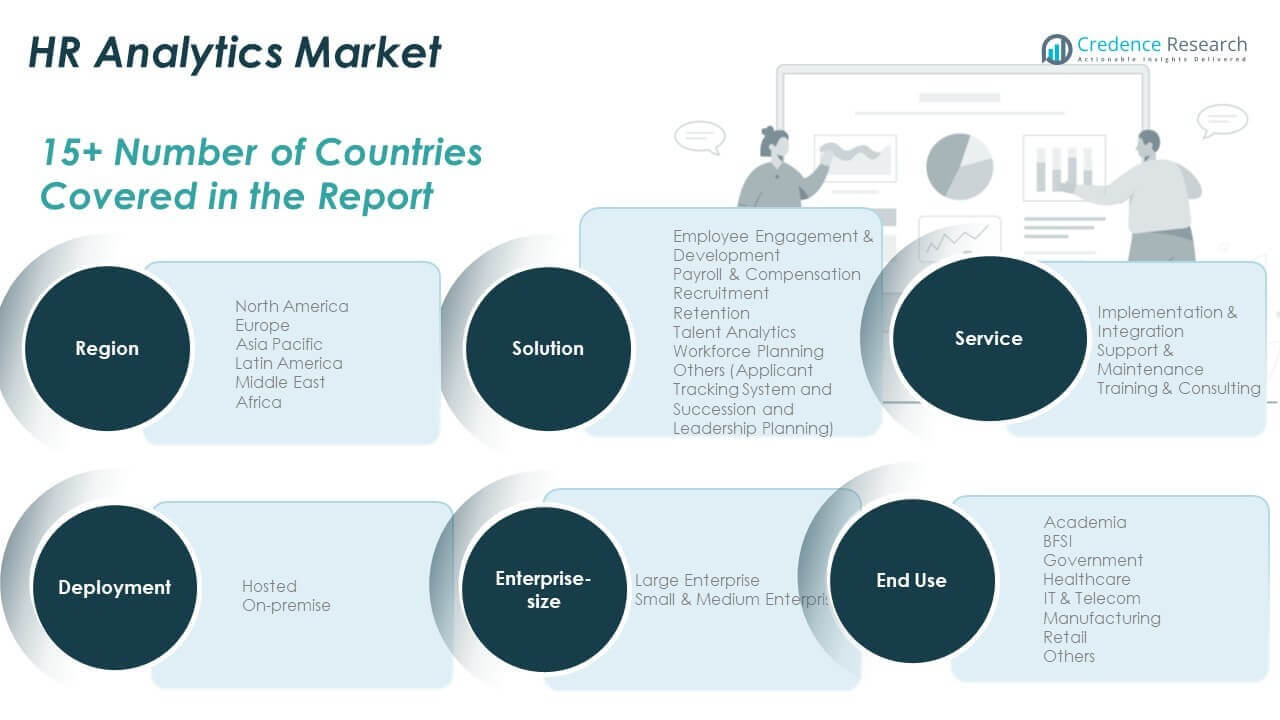 HR Analytics Market

Credence Research
Actionable Insights Delivered

15+ Number of Countries Covered in the Report

Region
North America
Europe
Asia Pacific
Latin America
Middle East
Africa

Solution
Employee Engagement & Development
Payroll & Compensation
Recruitment
Retention
Talent Analytics
Workforce Planning
Others (Applicant Tracking System and Succession and Leadership Planning)

Service
Implementation & Integration
Support & Maintenance
Training & Consulting

Deployment
Hosted
On-premise

Enterprise-size
Large Enterprise
Small & Medium Enterpris

End Use
Academia
BFSI
Government
Healthcare
IT & Telecom
Manufacturing
Retail
Others